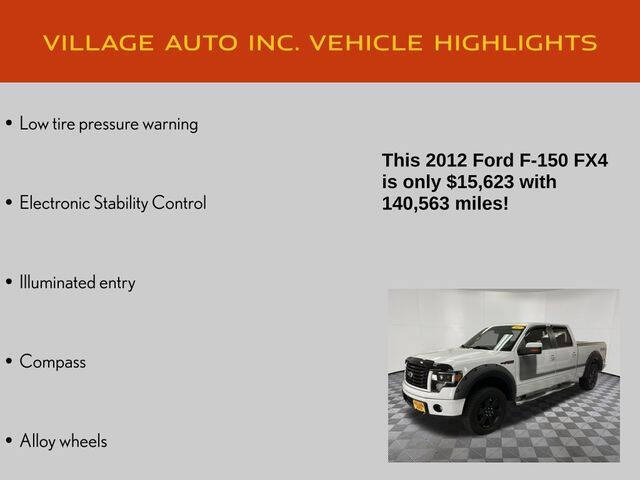 VILLAGE AUTO INC. VEHICLE HIGHLIGHTS

• Low tire pressure warning

• Electronic Stability Control

• Illuminated entry

• Compass

• Alloy wheels

This 2012 Ford F-150 FX4 is only $15,623 with 140,563 miles!